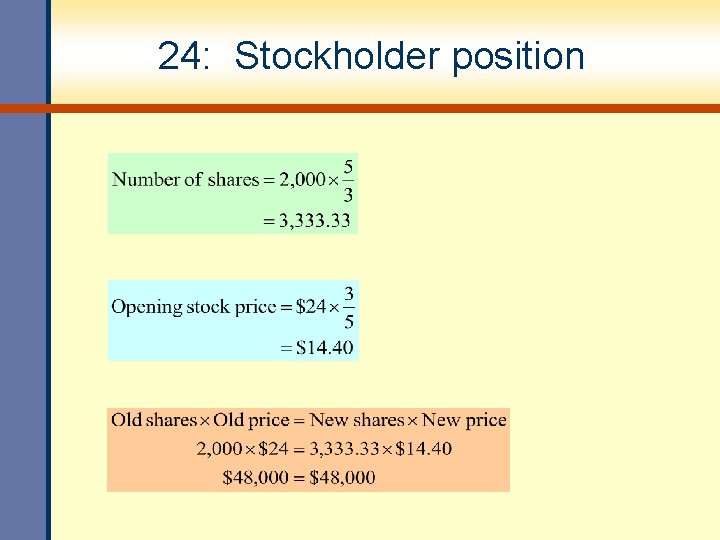 24: Stockholder position

$\text{Number of shares} = 2{,}000 \times \frac{5}{3}$
$= 3{,}333.33$

$\text{Opening stock price} = \$24 \times \frac{3}{5}$
$= \$14.40$

$\text{Old shares} \times \text{Old price} = \text{New shares} \times \text{New price}$
$2{,}000 \times \$24 = 3{,}333.33 \times \$14.40$
$\$48{,}000 = \$48{,}000$